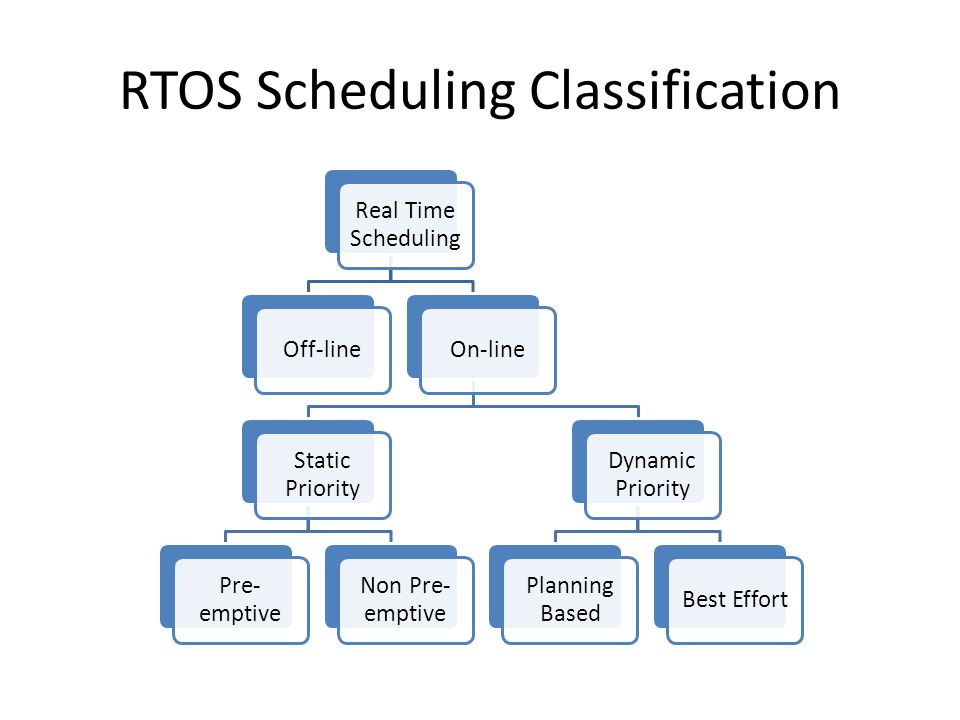 RTOS Scheduling Classification

Real Time Scheduling

Off-line

On-line

Static Priority

Dynamic Priority

Pre-emptive

Non Pre-emptive

Planning Based

Best Effort